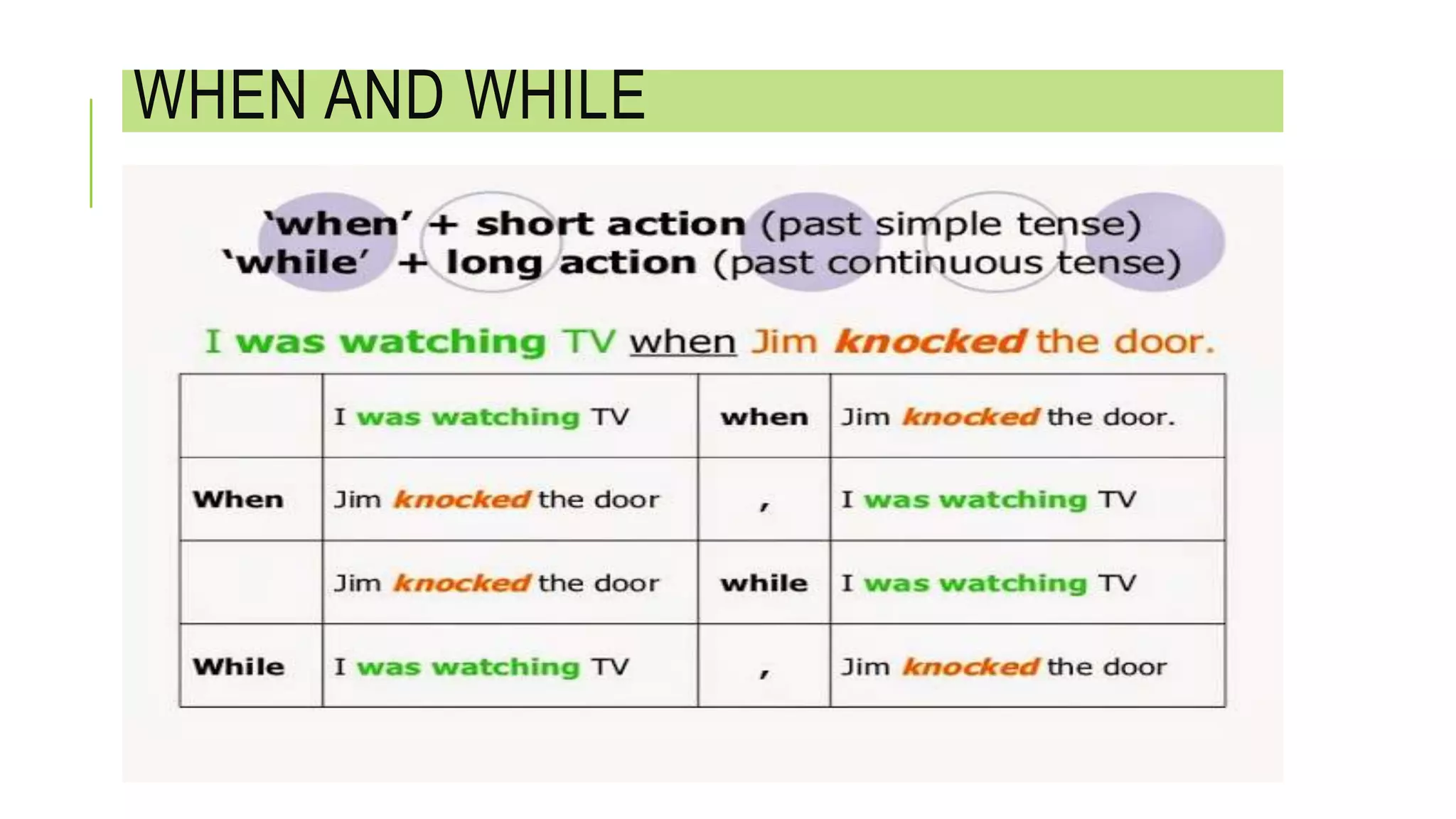 WHEN AND WHILE

'when' + short action (past simple tense)
'while' + long action (past continuous tense)

I was watching TV when Jim knocked the door.

| | | | |
|---|---|---|---|
| | I was watching TV | when | Jim knocked the door. |
| When | Jim knocked the door | , | I was watching TV |
| | Jim knocked the door | while | I was watching TV |
| While | I was watching TV | , | Jim knocked the door |